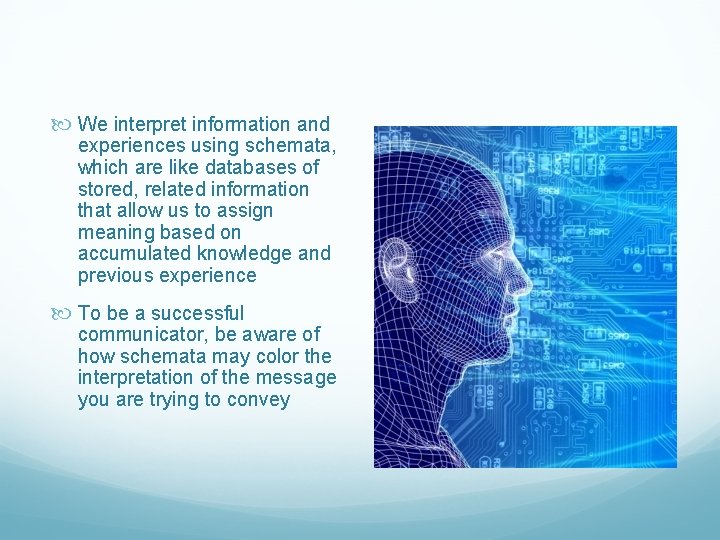 We interpret information and experiences using schemata, which are like databases of stored, related information that allow us to assign meaning based on accumulated knowledge and previous experience

To be a successful communicator, be aware of how schemata may color the interpretation of the message you are trying to convey